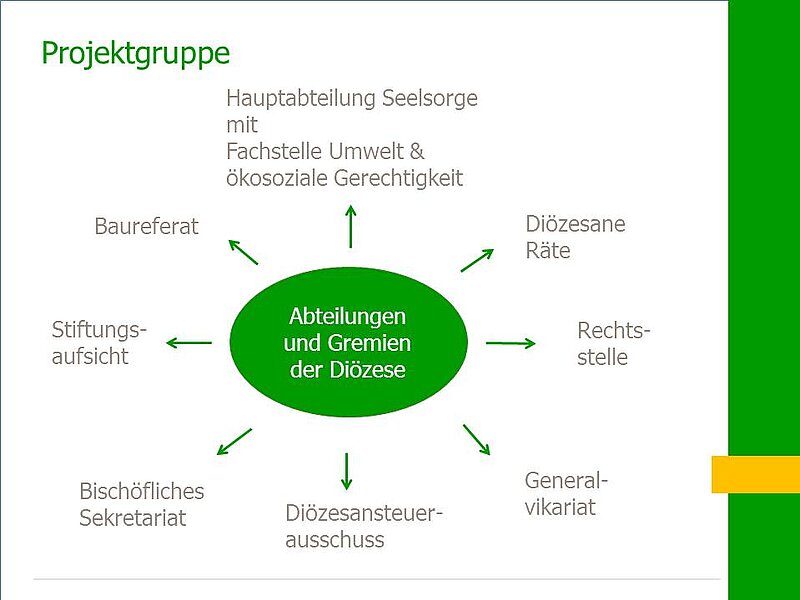 Projektgruppe

Hauptabteilung Seelsorge mit Fachstelle Umwelt & ökosoziale Gerechtigkeit

Baureferat

Diözesane Räte

Stiftungsaufsicht

Abteilungen und Gremien der Diözese

Rechtsstelle

Bischöfliches Sekretariat

Diözesansteuerausschuss

Generalvikariat